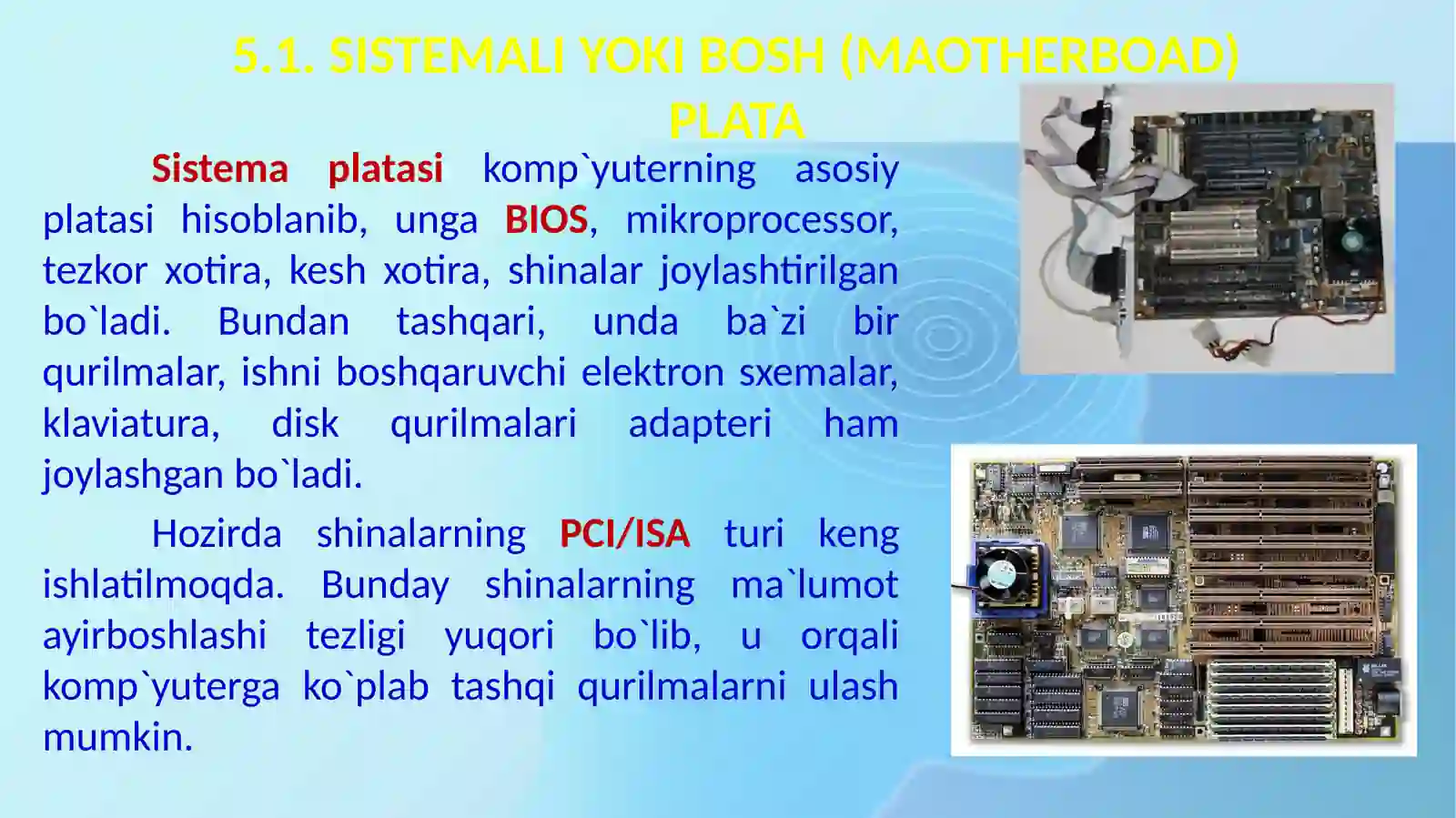 5.1. SISTEMALI YOKI BOSH (MAOTHERBOAD) PLATA

Sistema platasi komp`yuterning asosiy platasi hisoblanib, unga BIOS, mikroprocessor, tezkor xotira, kesh xotira, shinalar joylashtirilgan bo`ladi. Bundan tashqari, unda ba`zi bir qurilmalar, ishni boshqaruvchi elektron sxemalar, klaviatura, disk qurilmalari adapteri ham joylashgan bo`ladi.

Hozirda shinalarning PCI/ISA turi keng ishlatilmoqda. Bunday shinalarning ma`lumot ayirboshlashi tezligi yuqori bo`lib, u orqali komp`yuterga ko`plab tashqi qurilmalarni ulash mumkin.